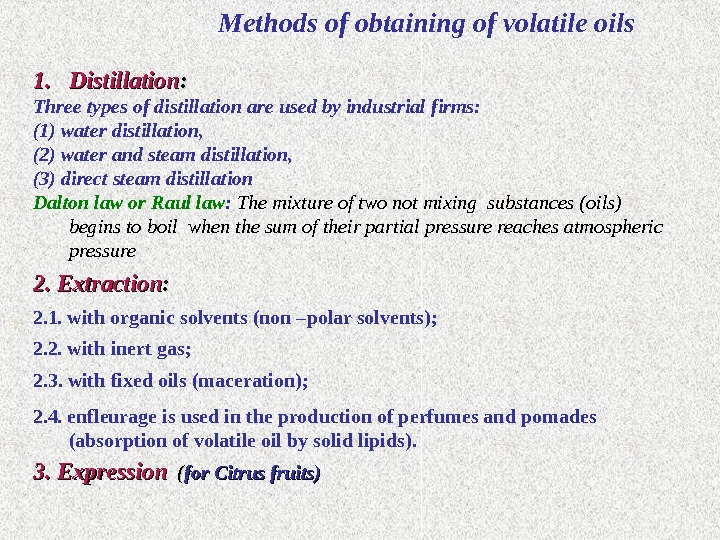 Methods of obtaining of volatile oils

1. Distillation:
Three types of distillation are used by industrial firms:
(1) water distillation,
(2) water and steam distillation,
(3) direct steam distillation
Dalton law or Raul law: The mixture of two not mixing substances (oils) begins to boil when the sum of their partial pressure reaches atmospheric pressure

2. Extraction:

2.1. with organic solvents (non –polar solvents);

2.2. with inert gas;

2.3. with fixed oils (maceration);

2.4. enfleurage is used in the production of perfumes and pomades (absorption of volatile oil by solid lipids).

3. Expression (for Citrus fruits)